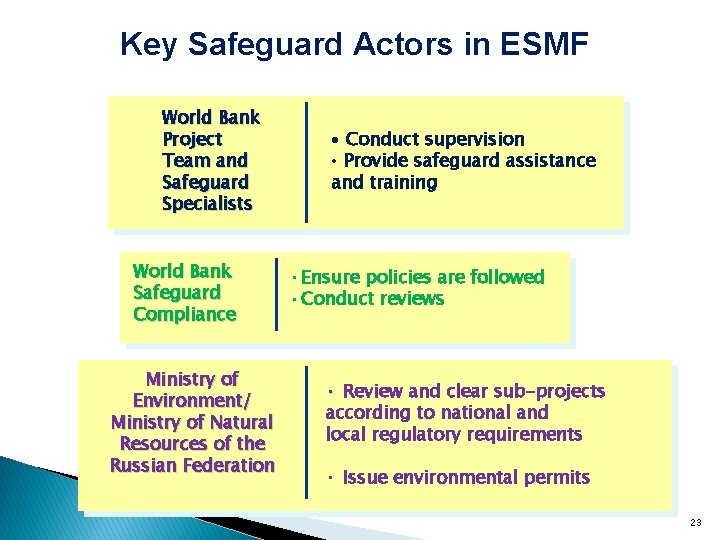 Key Safeguard Actors in ESMF

World Bank Project Team and Safeguard Specialists

• Conduct supervision
• Provide safeguard assistance and training

World Bank Safeguard Compliance

• Ensure policies are followed
• Conduct reviews

Ministry of Environment/ Ministry of Natural Resources of the Russian Federation

• Review and clear sub-projects according to national and local regulatory requirements

• Issue environmental permits

23